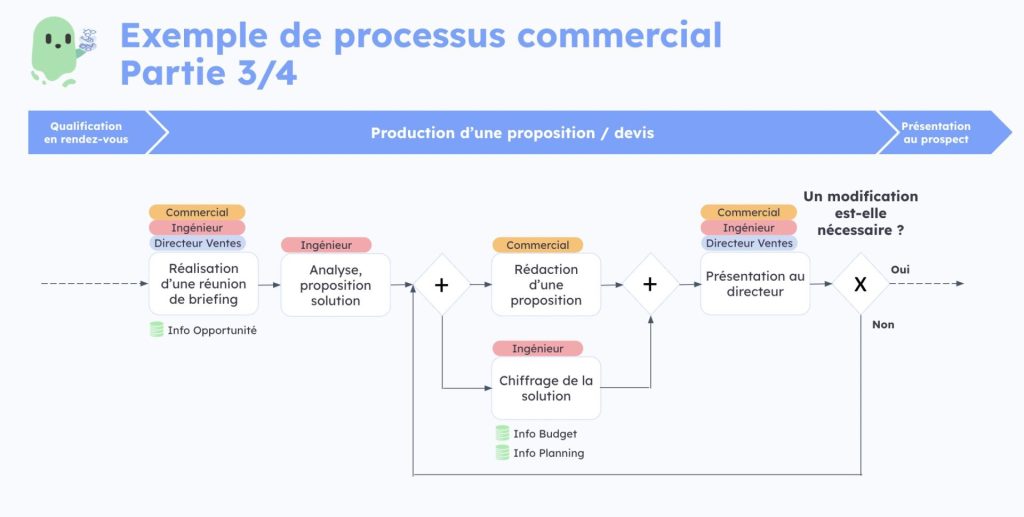 Exemple de processus commercial
Partie 3/4

Qualification en rendez-vous

Production d'une proposition / devis

Présentation au prospect

Commercial
Ingénieur
Directeur Ventes
Réalisation d'une réunion de briefing

Info Opportunité

Ingénieur
Analyse, proposition solution

+

Commercial
Rédaction d'une proposition

Ingénieur
Chiffrage de la solution

Info Budget
Info Planning

+

Commercial
Ingénieur
Directeur Ventes
Présentation au directeur

Un modification est-elle nécessaire ?

X

Oui

Non